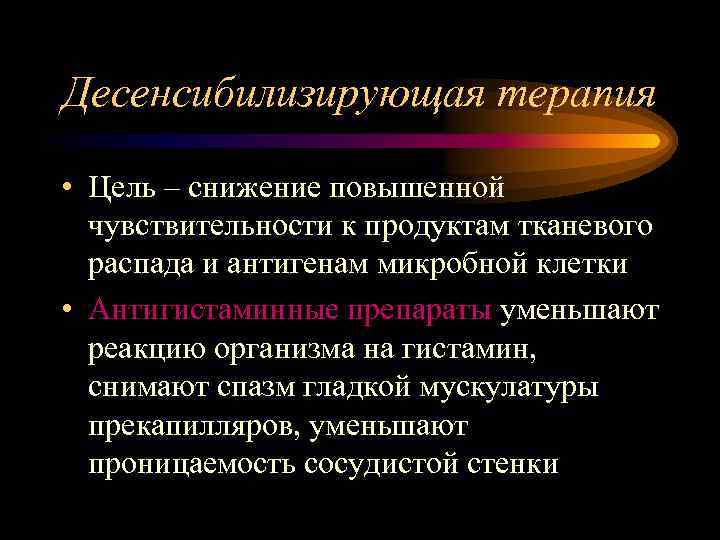 Десенсибилизирующая терапия

• Цель – снижение повышенной чувствительности к продуктам тканевого распада и антигенам микробной клетки

• Антигистаминные препараты уменьшают реакцию организма на гистамин, снимают спазм гладкой мускулатуры прекапилляров, уменьшают проницаемость сосудистой стенки